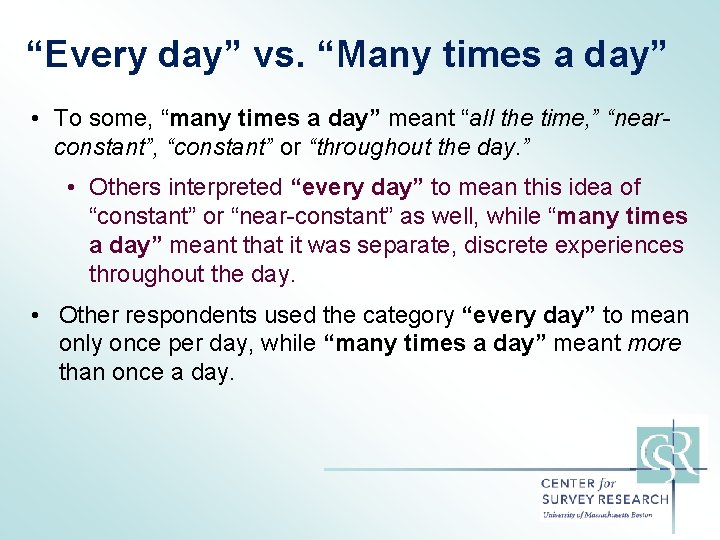 “Every day” vs. “Many times a day”

• To some, “many times a day” meant “all the time,” “near-constant”, “constant” or “throughout the day.”

• Others interpreted “every day” to mean this idea of “constant” or “near-constant” as well, while “many times a day” meant that it was separate, discrete experiences throughout the day.

• Other respondents used the category “every day” to mean only once per day, while “many times a day” meant more than once a day.

CSR

CENTER for SURVEY RESEARCH
University of Massachusetts Boston